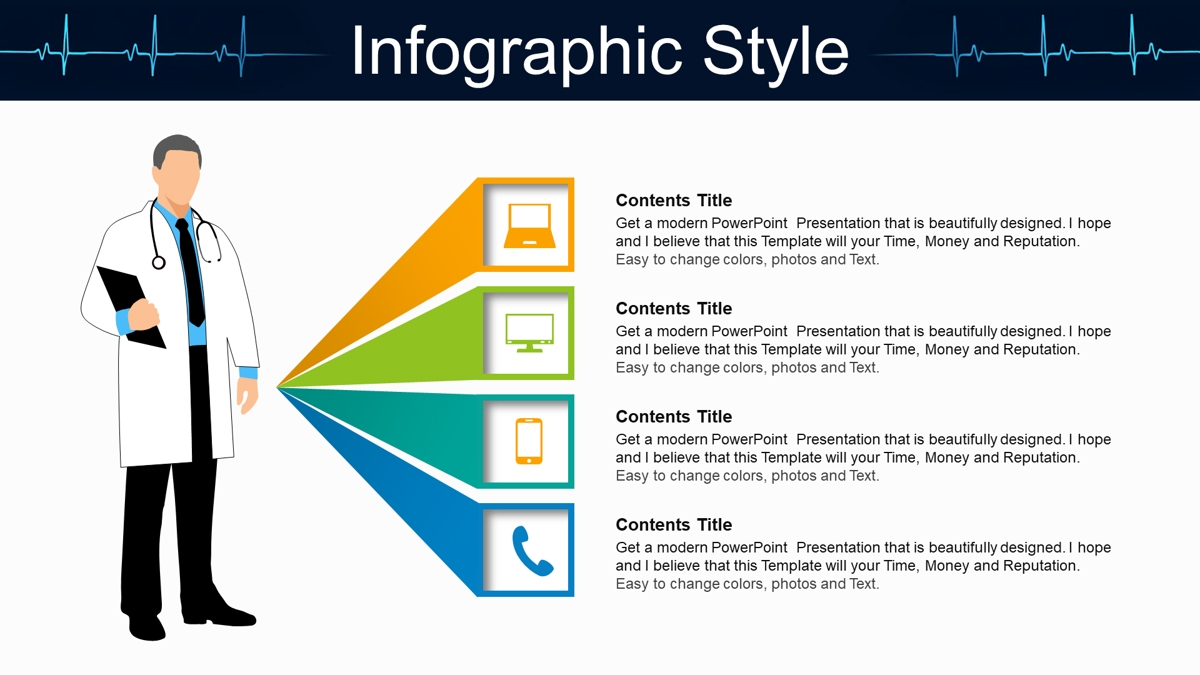 Infographic Style

Contents Title
Get a modern PowerPoint Presentation that is beautifully designed. I hope and I believe that this Template will your Time, Money and Reputation. Easy to change colors, photos and Text.

Contents Title
Get a modern PowerPoint Presentation that is beautifully designed. I hope and I believe that this Template will your Time, Money and Reputation. Easy to change colors, photos and Text.

Contents Title
Get a modern PowerPoint Presentation that is beautifully designed. I hope and I believe that this Template will your Time, Money and Reputation. Easy to change colors, photos and Text.

Contents Title
Get a modern PowerPoint Presentation that is beautifully designed. I hope and I believe that this Template will your Time, Money and Reputation. Easy to change colors, photos and Text.